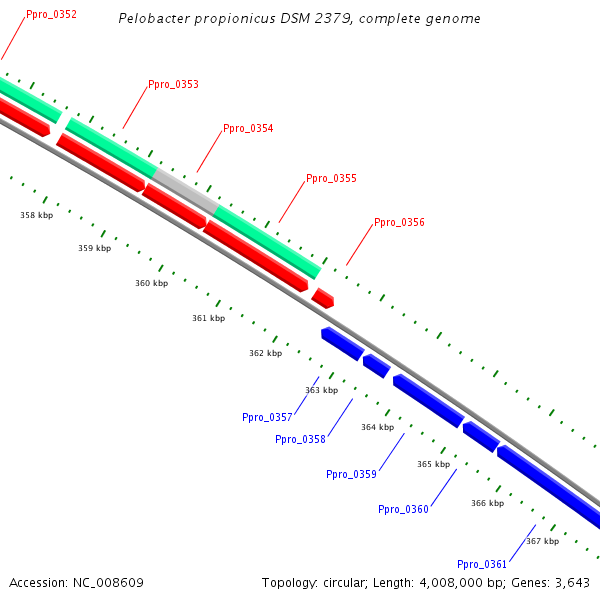 Pelobacter propionicus DSM 2379, complete genome

Ppro_0352

Ppro_0353

Ppro_0354

Ppro_0355

Ppro_0356

358 kbp

359 kbp

360 kbp

361 kbp

362 kbp

363 kbp

364 kbp

365 kbp

366 kbp

367 kbp

Ppro_0357

Ppro_0358

Ppro_0359

Ppro_0360

Ppro_0361

Accession: NC_008609

Topology: circular; Length: 4,008,000 bp; Genes: 3,643